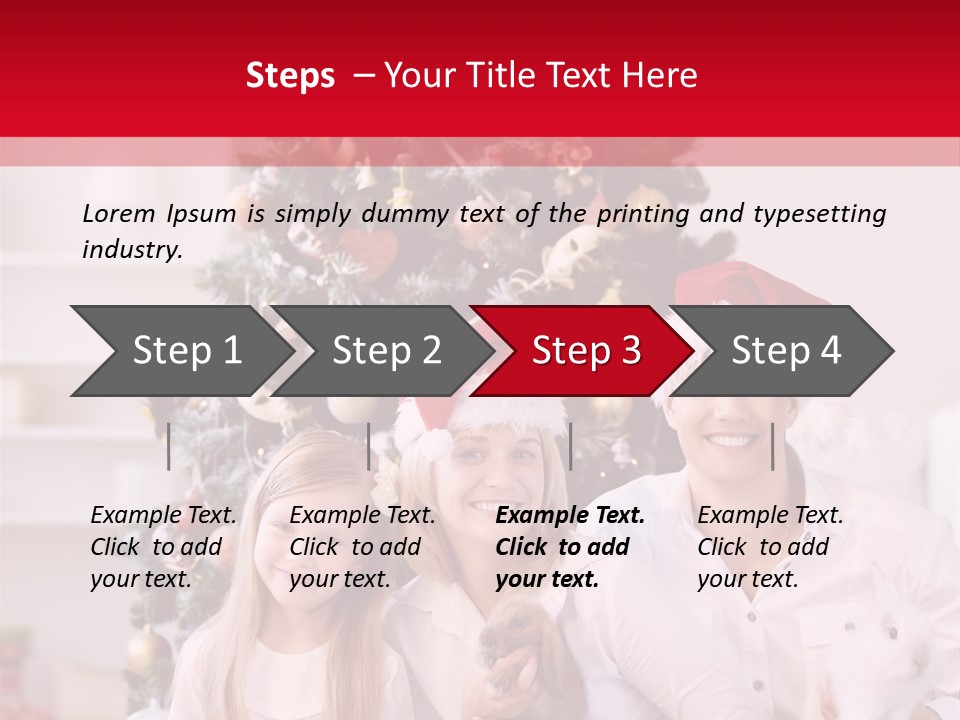 Steps – Your Title Text Here

Lorem Ipsum is simply dummy text of the printing and typesetting industry.

Step 1

Step 2

Step 3

Step 4

Example Text. Click to add your text.

Example Text. Click to add your text.

Example Text. Click to add your text.

Example Text. Click to add your text.